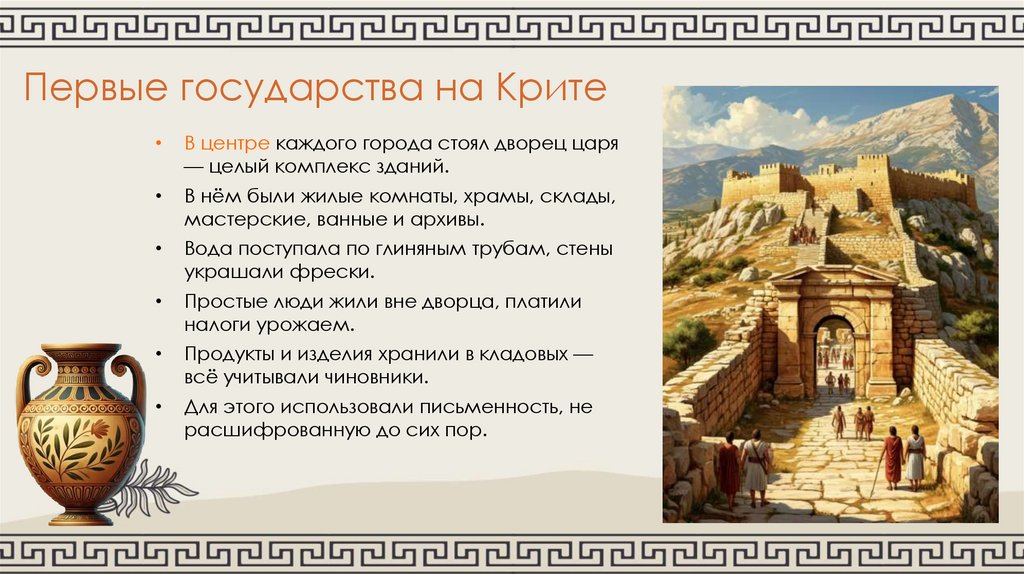 Первые государства на Крите

• В центре каждого города стоял дворец царя — целый комплекс зданий.
• В нём были жилые комнаты, храмы, склады, мастерские, ванные и архивы.
• Вода поступала по глиняным трубам, стены украшали фрески.
• Простые люди жили вне дворца, платили налоги урожаем.
• Продукты и изделия хранили в кладовых — всё учитывали чиновники.
• Для этого использовали письменность, не расшифрованную до сих пор.